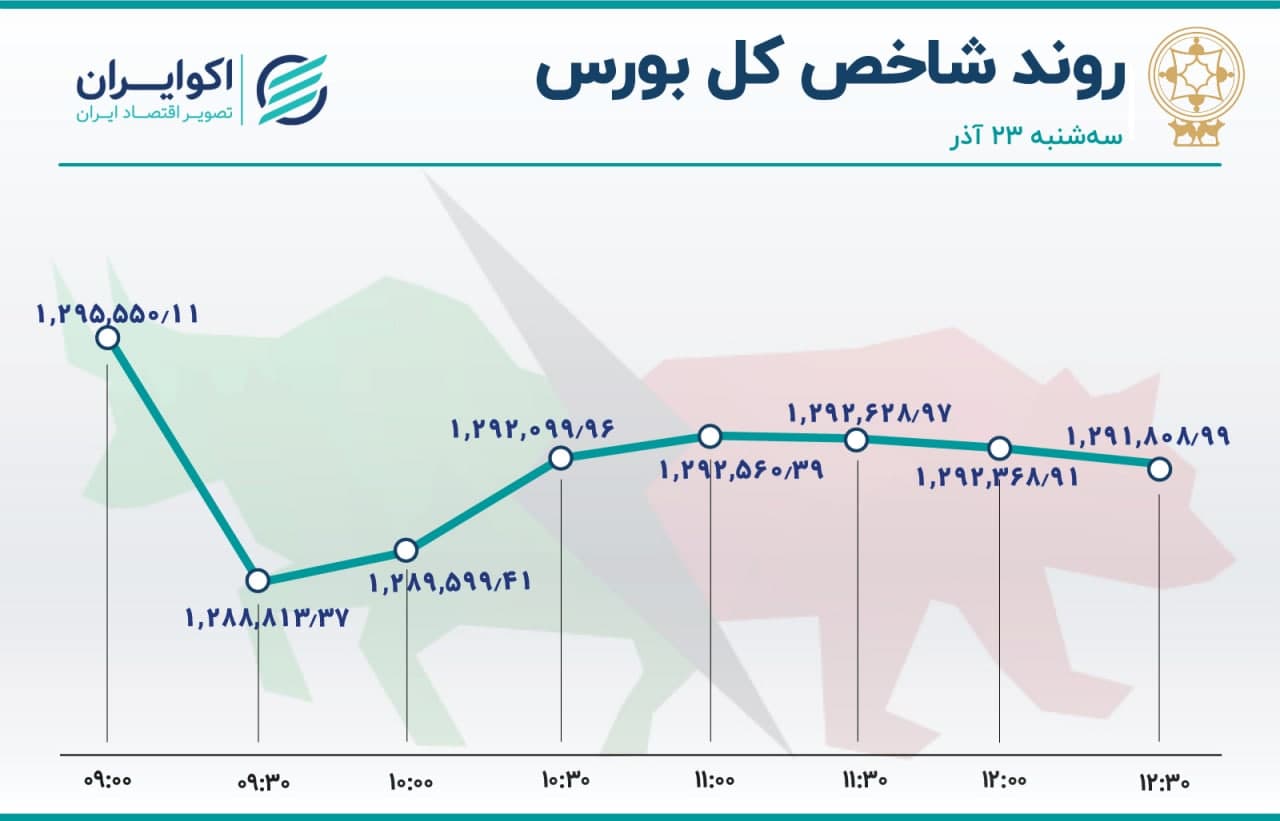 روند شاخص کل بورس

سه‌شنبه ۲۳ آذر

اکوایران
تصویر اقتصاد ایران

۱,۲۹۵,۵۵۰/۱۱

۱,۲۸۸,۸۱۳/۳۷

۱,۲۸۹,۵۹۹/۴۱

۱,۲۹۲,۰۹۹/۹۶

۱,۲۹۲,۵۶۰/۳۹

۱,۲۹۲,۶۲۸/۹۷

۱,۲۹۲,۳۶۸/۹۱

۱,۲۹۱,۸۰۸/۹۹

۰۹:۰۰ ۰۹:۳۰ ۱۰:۰۰ ۱۰:۳۰ ۱۱:۰۰ ۱۱:۳۰ ۱۲:۰۰ ۱۲:۳۰